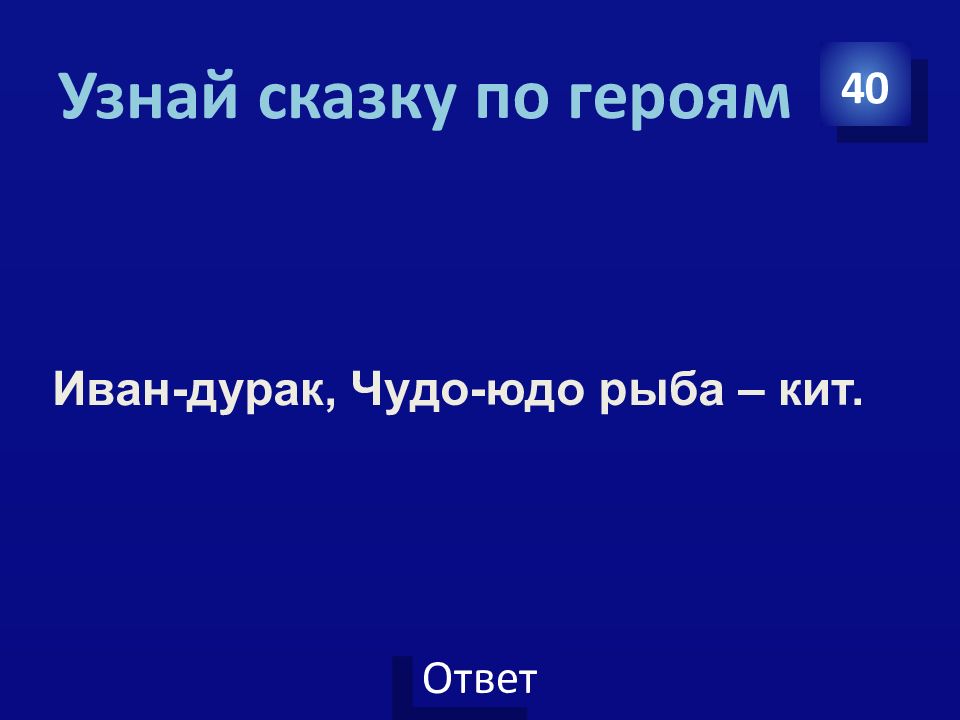 Узнай сказку по героям

40

Иван-дурак, Чудо-юдо рыба – кит.

Ответ